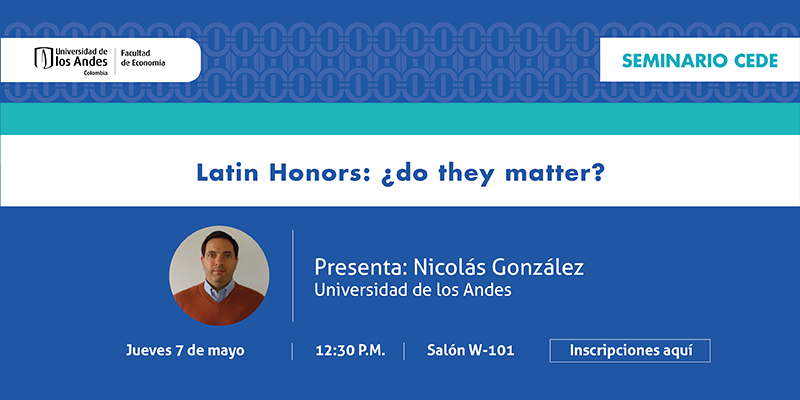 Universidad de los Andes
Colombia

Facultad de Economía

SEMINARIO CEDE

Latin Honors: ¿do they matter?

Presenta: Nicolás González
Universidad de los Andes

Jueves 7 de mayo

12:30 P.M.

Salón W-101

Inscripciones aquí